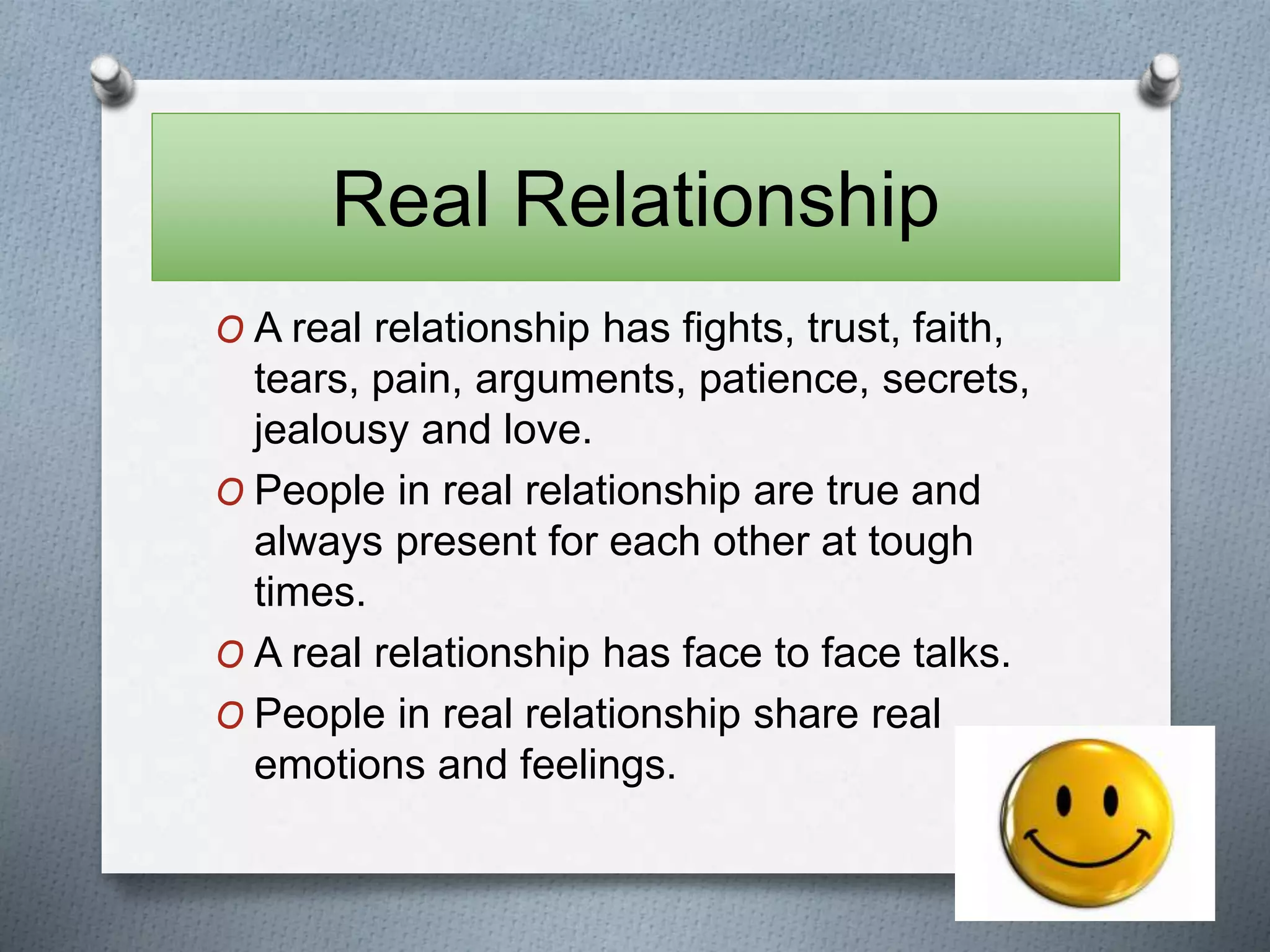 Real Relationship

O A real relationship has fights, trust, faith, tears, pain, arguments, patience, secrets, jealousy and love.

O People in real relationship are true and always present for each other at tough times.

O A real relationship has face to face talks.

O People in real relationship share real emotions and feelings.